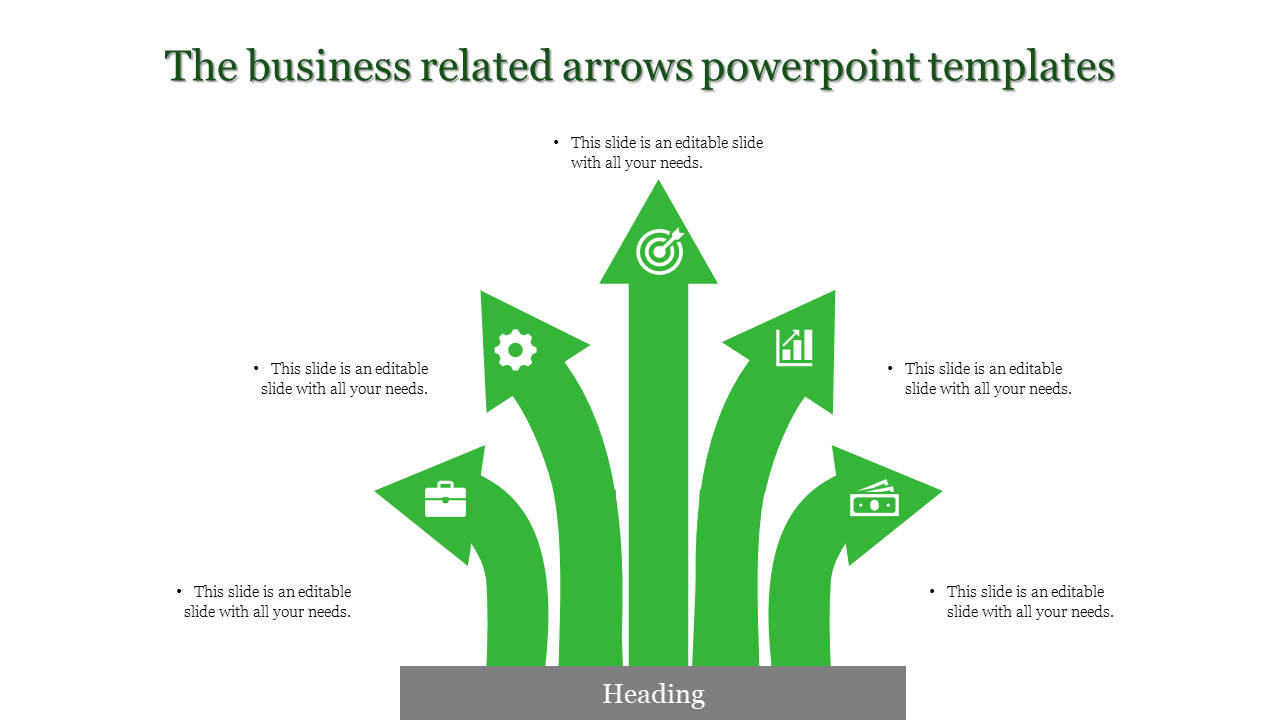 The business related arrows powerpoint templates

• This slide is an editable slide with all your needs.

• This slide is an editable slide with all your needs.

• This slide is an editable slide with all your needs.

• This slide is an editable slide with all your needs.

• This slide is an editable slide with all your needs.

Heading